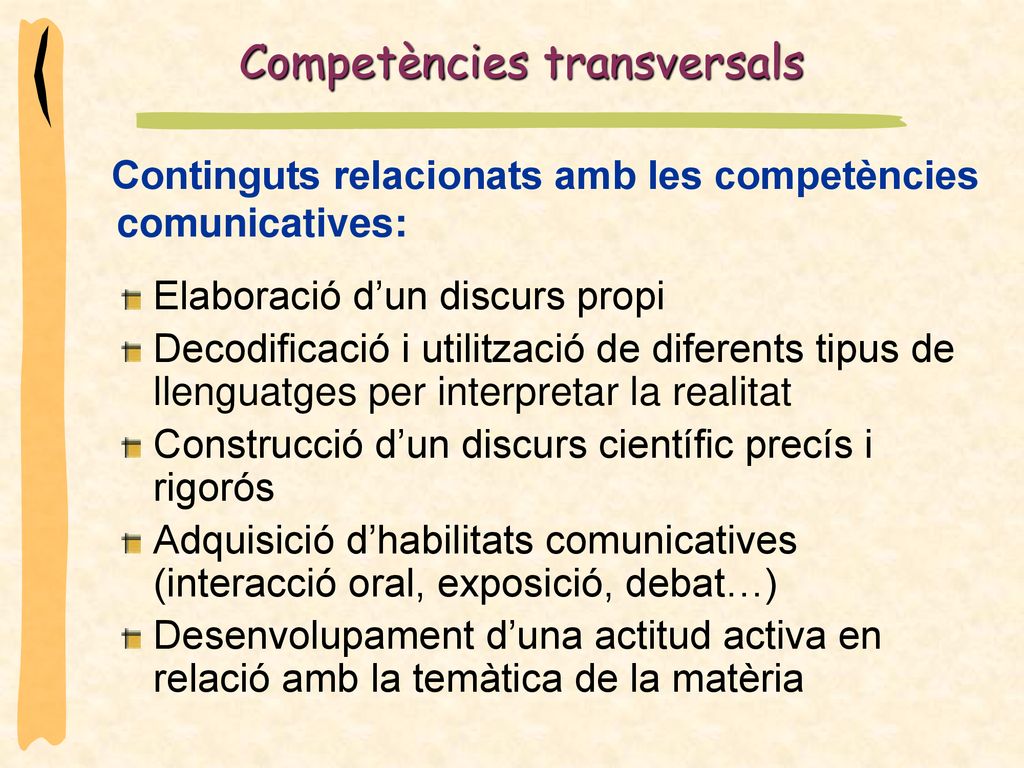 Competències transversals

Continguts relacionats amb les competències comunicatives:

Elaboració d’un discurs propi
Decodificació i utilització de diferents tipus de llenguatges per interpretar la realitat
Construcció d’un discurs científic precís i rigorós
Adquisició d’habilitats comunicatives (interacció oral, exposició, debat…)
Desenvolupament d’una actitud activa en relació amb la temàtica de la matèria